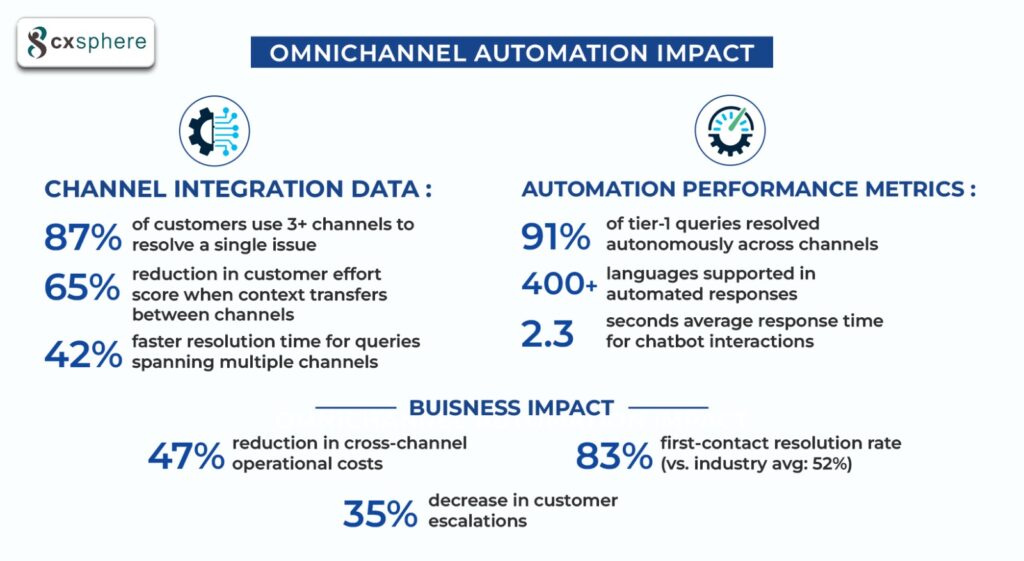 cxsphere

OMNICHANNEL AUTOMATION IMPACT

CHANNEL INTEGRATION DATA :

87% of customers use 3+ channels to resolve a single issue

65% reduction in customer effort score when context transfers between channels

42% faster resolution time for queries spanning multiple channels

AUTOMATION PERFORMANCE METRICS :

91% of tier-1 queries resolved autonomously across channels

400+ languages supported in automated responses

2.3 seconds average response time for chatbot interactions

BUISNESS IMPACT

47% reduction in cross-channel operational costs

83% first-contact resolution rate (vs. industry avg: 52%)

35% decrease in customer escalations